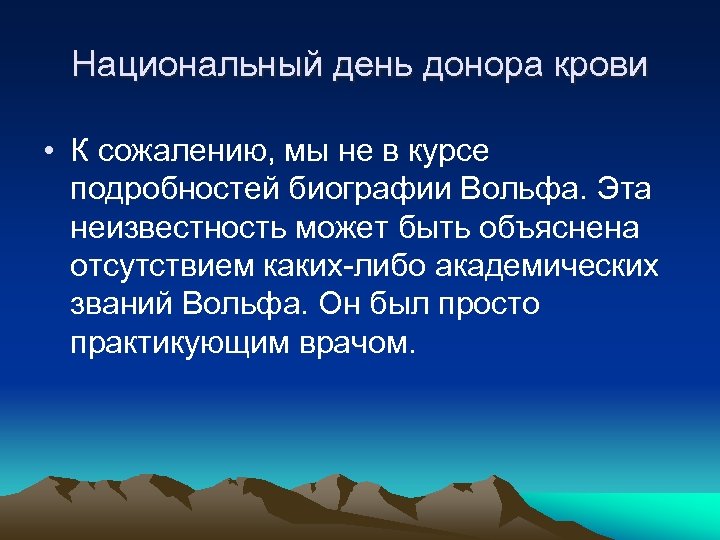 Национальный день донора крови

• К сожалению, мы не в курсе подробностей биографии Вольфа. Эта неизвестность может быть объяснена отсутствием каких-либо академических званий Вольфа. Он был просто практикующим врачом.